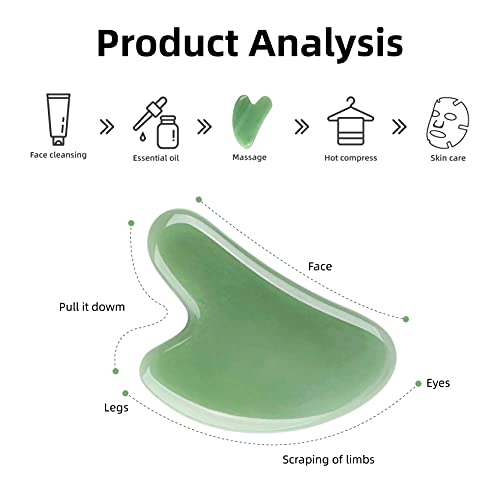 Product Analysis

Face cleansing » Essential oil » Massage » Hot compress » Skin care

Face

Pull it dowm

Eyes

Legs

Scraping of limbs